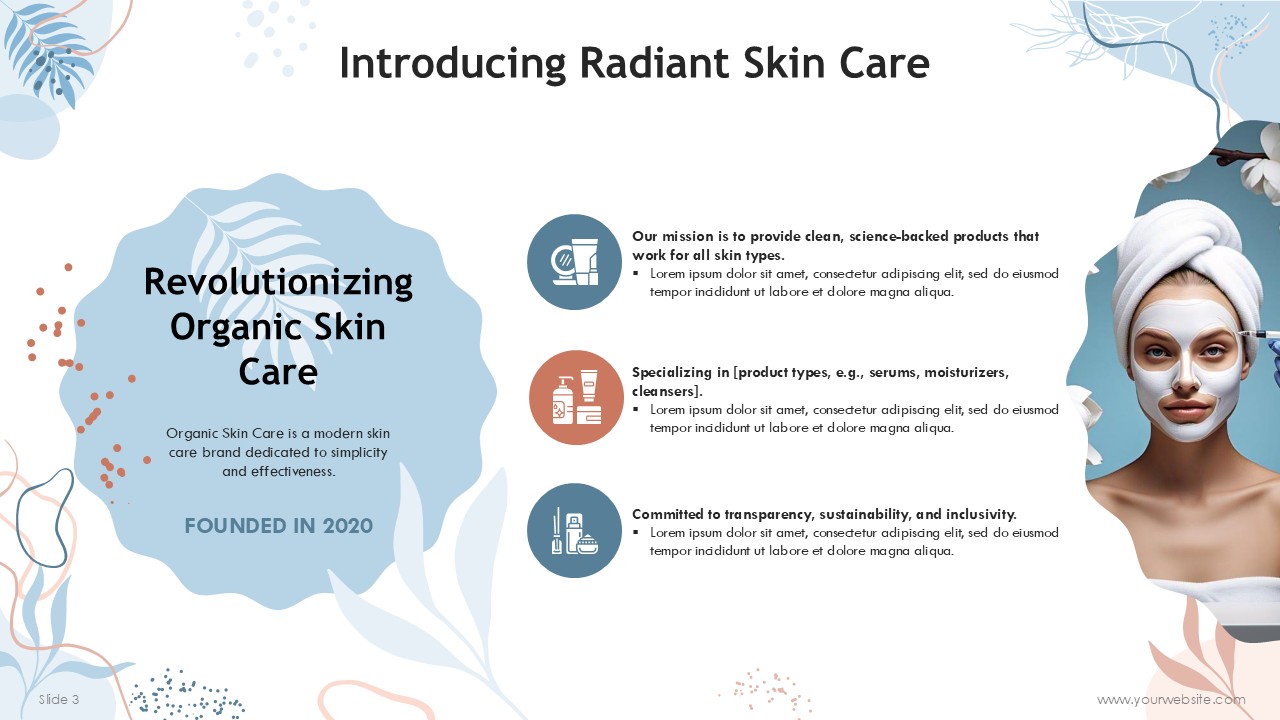 Introducing Radiant Skin Care

Revolutionizing Organic Skin Care

Organic Skin Care is a modern skin care brand dedicated to simplicity and effectiveness.

FOUNDED IN 2020

Our mission is to provide clean, science-backed products that work for all skin types.
▪ Lorem ipsum dolor sit amet, consectetur adipiscing elit, sed do eiusmod tempor incididunt ut labore et dolore magna aliqua.

Specializing in [product types, e.g., serums, moisturizers, cleansers].
▪ Lorem ipsum dolor sit amet, consectetur adipiscing elit, sed do eiusmod tempor incididunt ut labore et dolore magna aliqua.

Committed to transparency, sustainability, and inclusivity.
▪ Lorem ipsum dolor sit amet, consectetur adipiscing elit, sed do eiusmod tempor incididunt ut labore et dolore magna aliqua.

Slide 3

www.yourwebsite.com